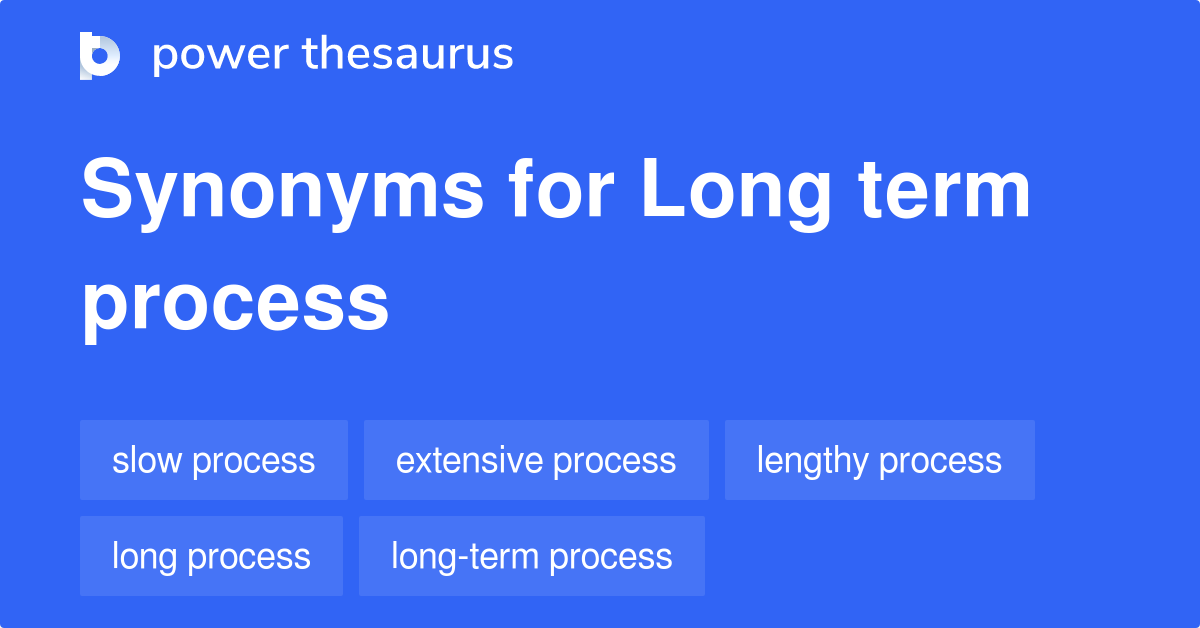 power thesaurus

Synonyms for Long term process

slow process
extensive process
lengthy process
long process
long-term process